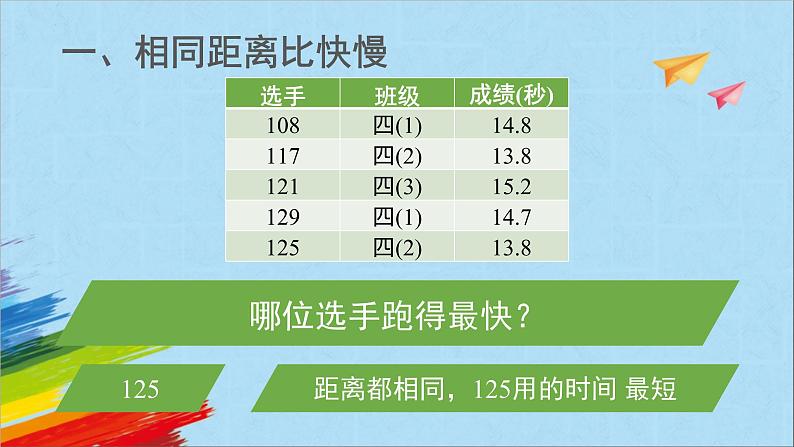 一、相同距离比快慢

| 选手 | 班级 | 成绩(秒) |
|---|---|---|
| 108 | 四(1) | 14.8 |
| 117 | 四(2) | 13.8 |
| 121 | 四(3) | 15.2 |
| 129 | 四(1) | 14.7 |
| 125 | 四(2) | 13.8 |

哪位选手跑得最快？

125

距离都相同，125用的时间 最短